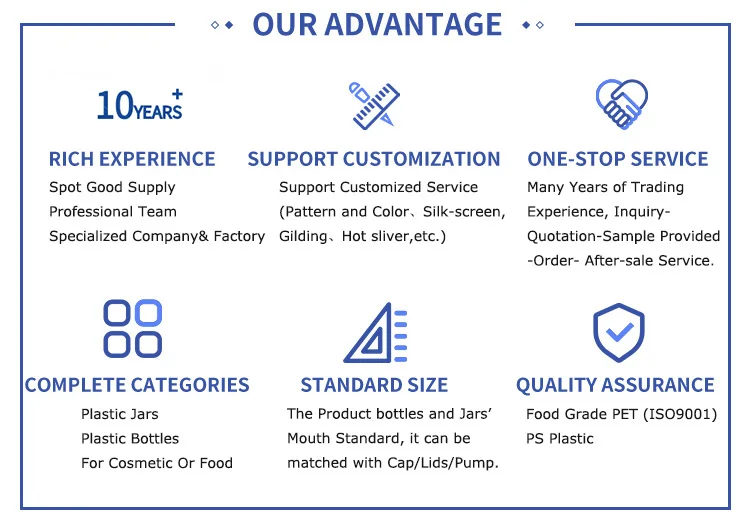 OUR ADVANTAGE

10YEARS+

RICH EXPERIENCE
Spot Good Supply
Professional Team
Specialized Company& Factory

SUPPORT CUSTOMIZATION
Support Customized Service
(Pattern and Color、Silk-screen, Gilding、Hot sliver,etc.)

ONE-STOP SERVICE
Many Years of Trading Experience, Inquiry-Quotation-Sample Provided -Order- After-sale Service.

COMPLETE CATEGORIES
Plastic Jars
Plastic Bottles
For Cosmetic Or Food

STANDARD SIZE
The Product bottles and Jars' Mouth Standard, it can be matched with Cap/Lids/Pump.

QUALITY ASSURANCE
Food Grade PET (ISO9001)
PS Plastic